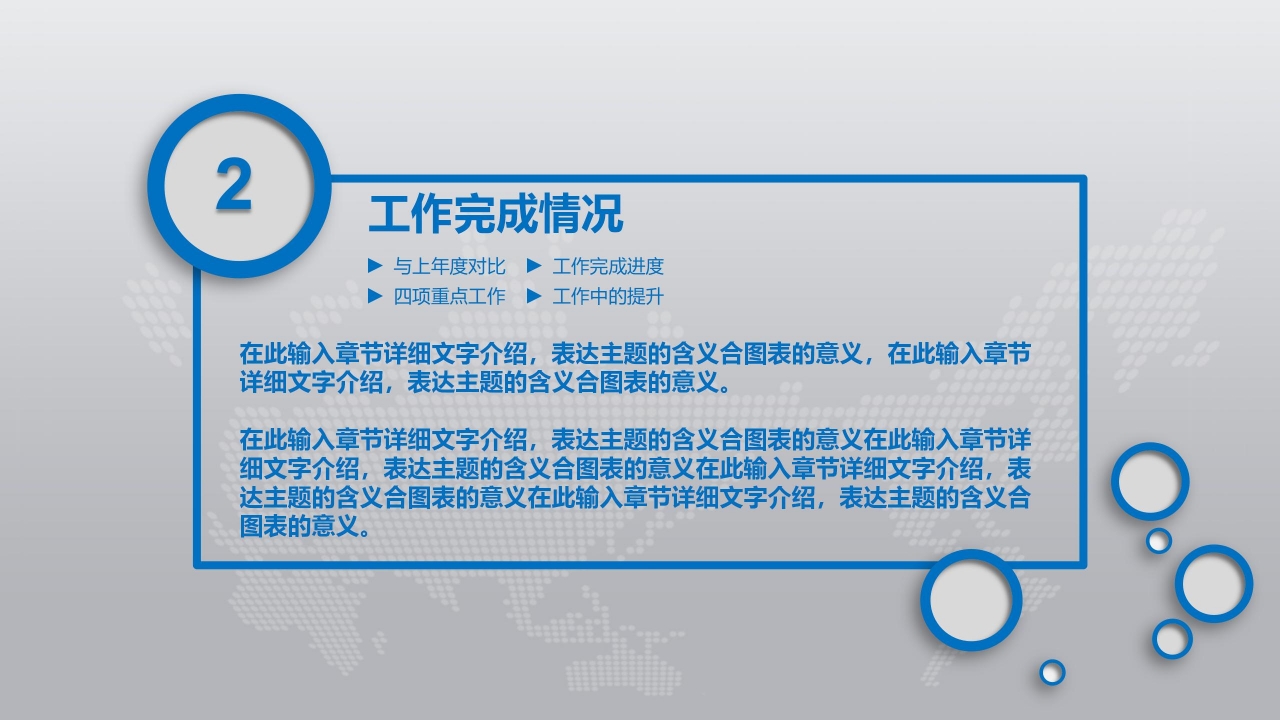 2

工作完成情况

▶ 与上年度对比 ▶ 工作完成进度
▶ 四项重点工作 ▶ 工作中的提升

在此输入章节详细文字介绍，表达主题的含义合图表的意义，在此输入章节详细文字介绍，表达主题的含义合图表的意义。

在此输入章节详细文字介绍，表达主题的含义合图表的意义在此输入章节详细文字介绍，表达主题的含义合图表的意义在此输入章节详细文字介绍，表达主题的含义合图表的意义在此输入章节详细文字介绍，表达主题的含义合图表的意义。